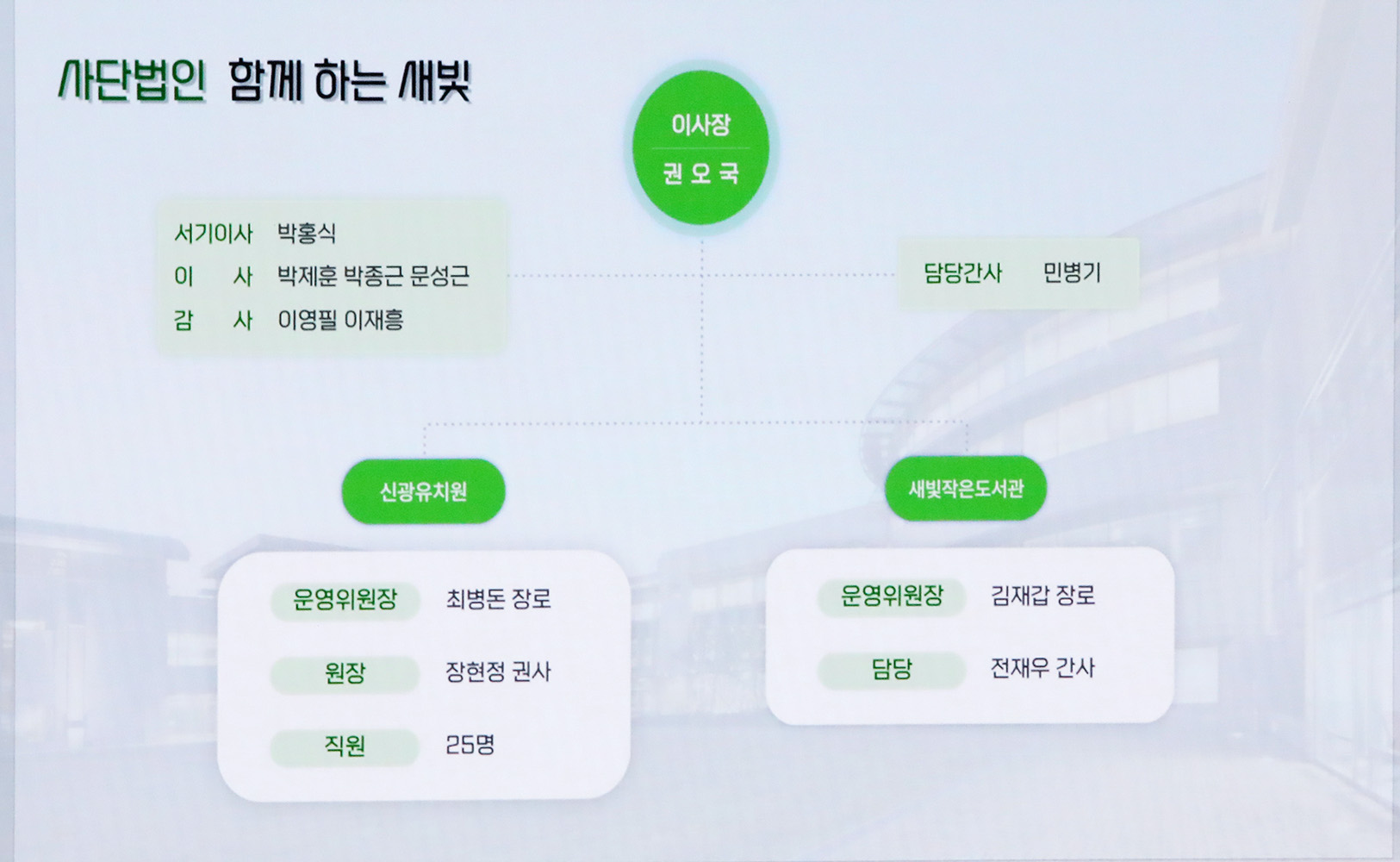 사단법인 함께 하는 새빛

이사장
권 오 국

서기이사 박홍식
이 사 박제훈 박종근 문성근
감 사 이영필 이재흥

담당간사 민병기

신광유치원

운영위원장 최병돈 장로
원장 장현정 권사
직원 25명

새빛작은도서관

운영위원장 김재갑 장로
담당 전재우 간사